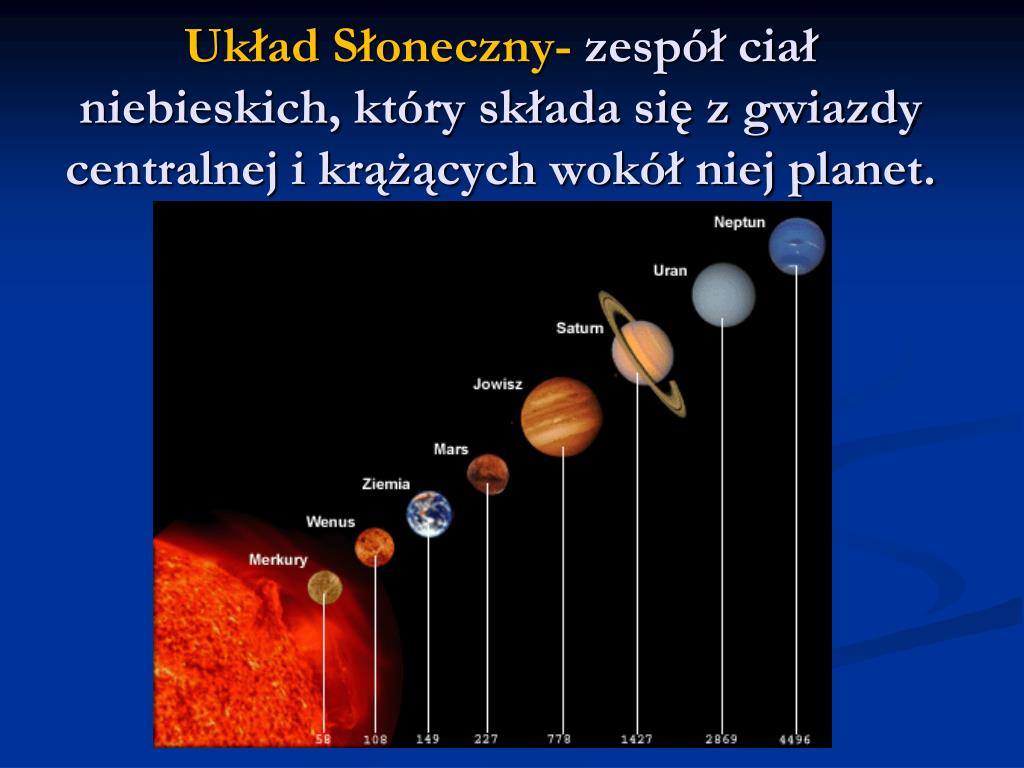 Układ Słoneczny- zespół ciał niebieskich, który składa się z gwiazdy centralnej i krążących wokół niej planet.

Neptun
Uran
Saturn
Jowisz
Mars
Ziemia
Wenus
Merkury

58
108
149
227
778
1427
2869
4496